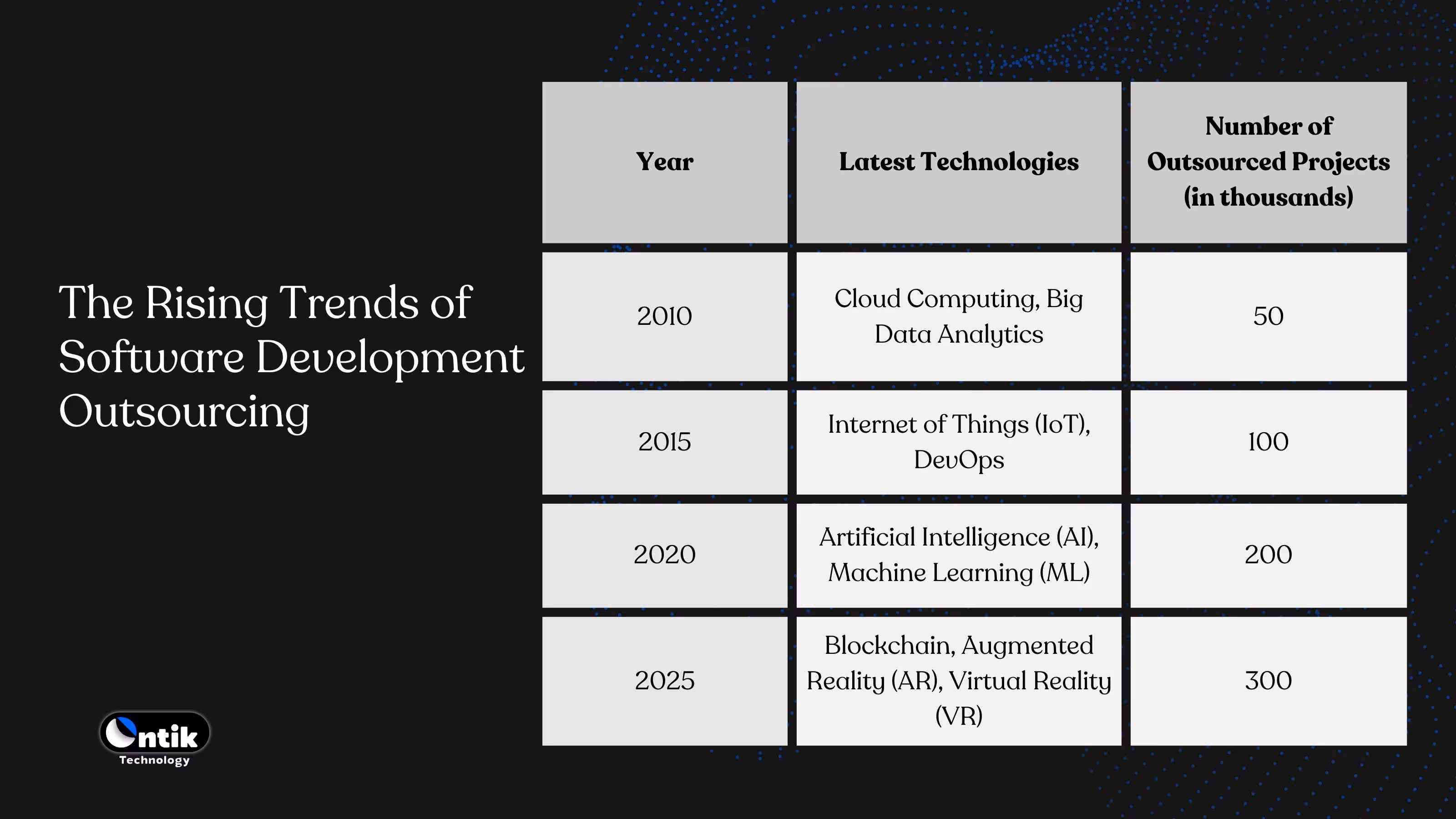 The Rising Trends of Software Development Outsourcing

| Year | Latest Technologies | Number of Outsourced Projects (in thousands) |
|---|---|---|
| 2010 | Cloud Computing, Big Data Analytics | 50 |
| 2015 | Internet of Things (IoT), DevOps | 100 |
| 2020 | Artificial Intelligence (AI), Machine Learning (ML) | 200 |
| 2025 | Blockchain, Augmented Reality (AR), Virtual Reality (VR) | 300 |

Ontik
Technology